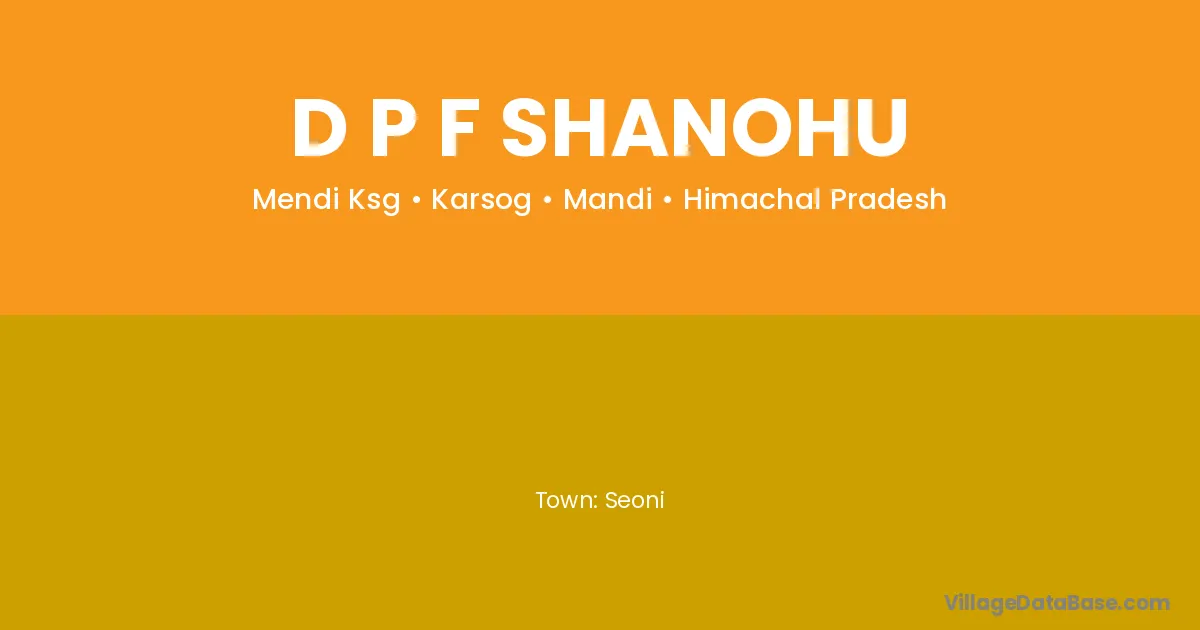 D P F SHANOHU

Mendi Ksg • Karsog • Mandi • Himachal Pradesh

Town: Seoni

VillageDataBase.com